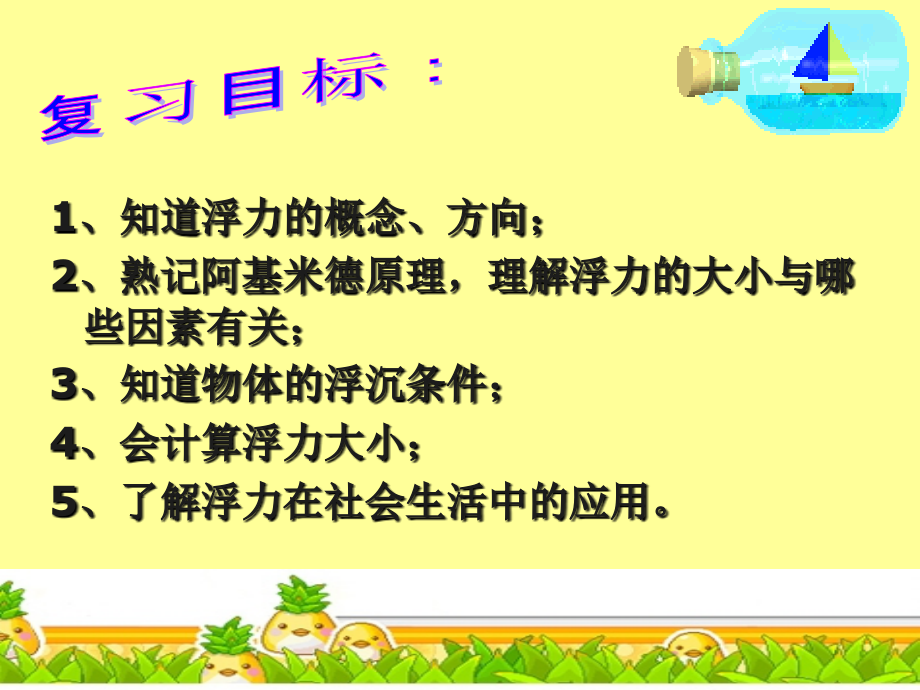 复习目标：

1、知道浮力的概念、方向；

2、熟记阿基米德原理，理解浮力的大小与哪些因素有关；

3、知道物体的浮沉条件；

4、会计算浮力大小；

5、了解浮力在社会生活中的应用。